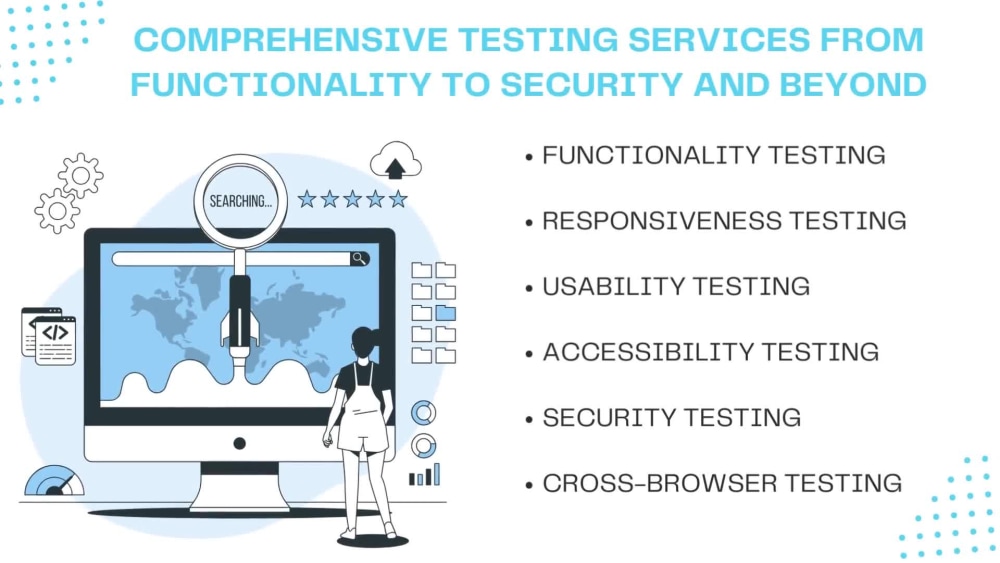 COMPREHENSIVE TESTING SERVICES FROM FUNCTIONALITY TO SECURITY AND BEYOND

SEARCHING...

</>

• FUNCTIONALITY TESTING

• RESPONSIVENESS TESTING

• USABILITY TESTING

• ACCESSIBILITY TESTING

• SECURITY TESTING

• CROSS-BROWSER TESTING